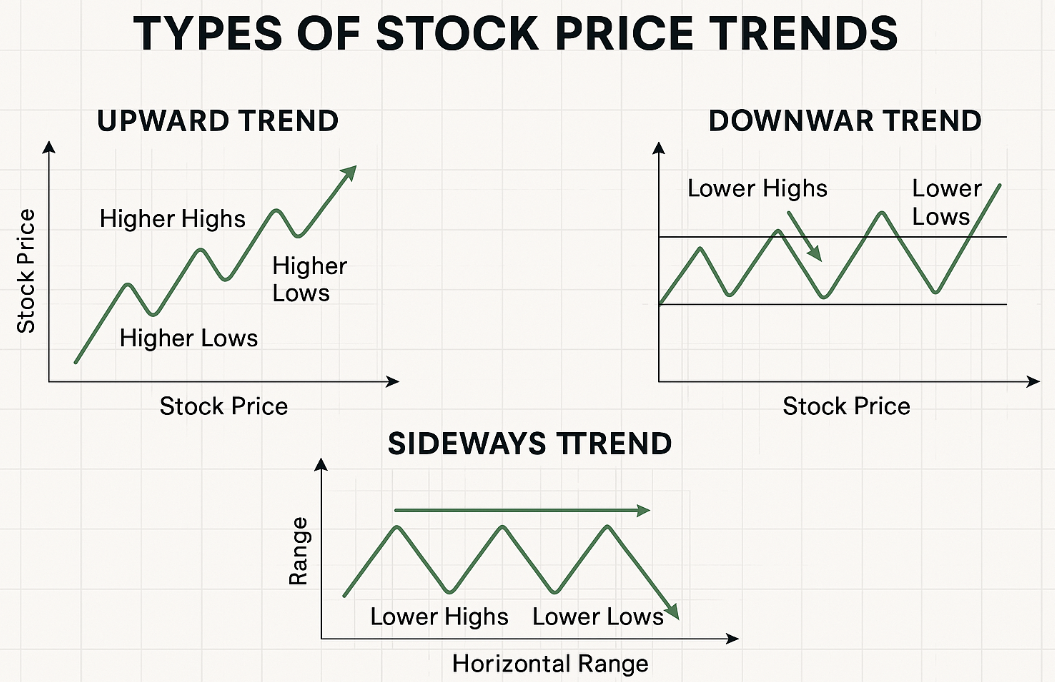 TYPES OF STOCK PRICE TRENDS

UPWARD TREND

Stock Price

Higher Highs

Higher Lows

Higher Lows

Stock Price

DOWNWAR TREND

Lower Highs

Lower Lows

Stock Price

SIDEWAYS TTREND

Range

Lower Highs

Lower Lows

Horizontal Range